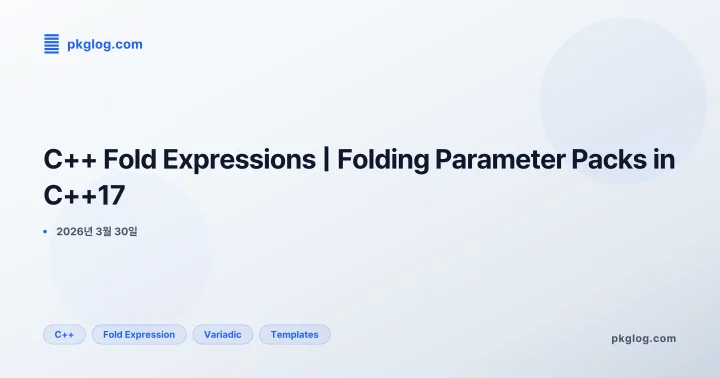 pkglog.com

C++ Fold Expressions | Folding Parameter Packs in C++17

• 2026년 3월 30일

C++
Fold Expression
Variadic
Templates

pkglog.com